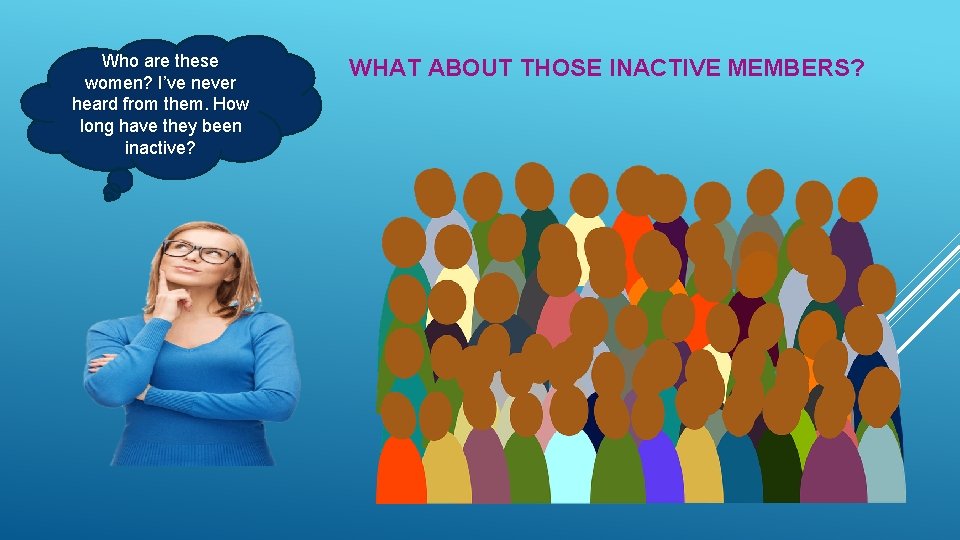 Who are these women? I've never heard from them. How long have they been inactive?

WHAT ABOUT THOSE INACTIVE MEMBERS?